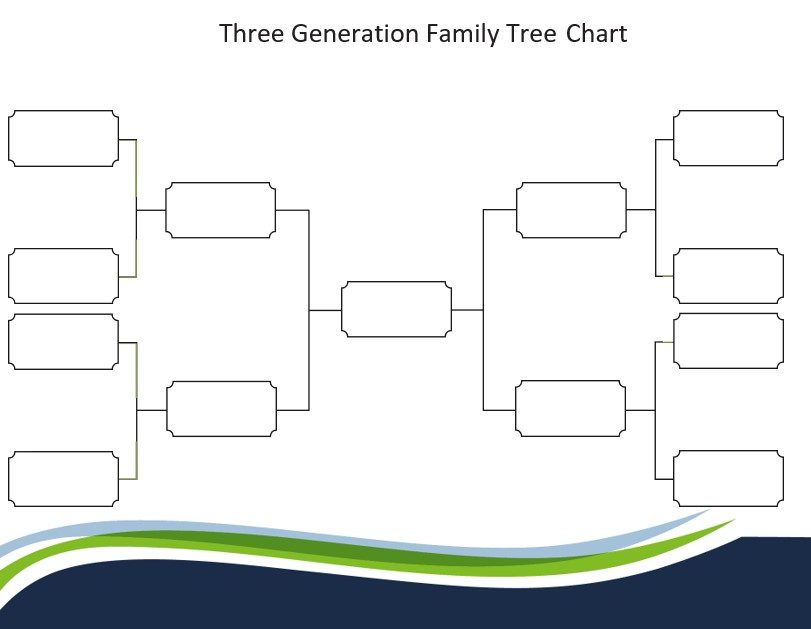 Three Generation Family Tree Chart